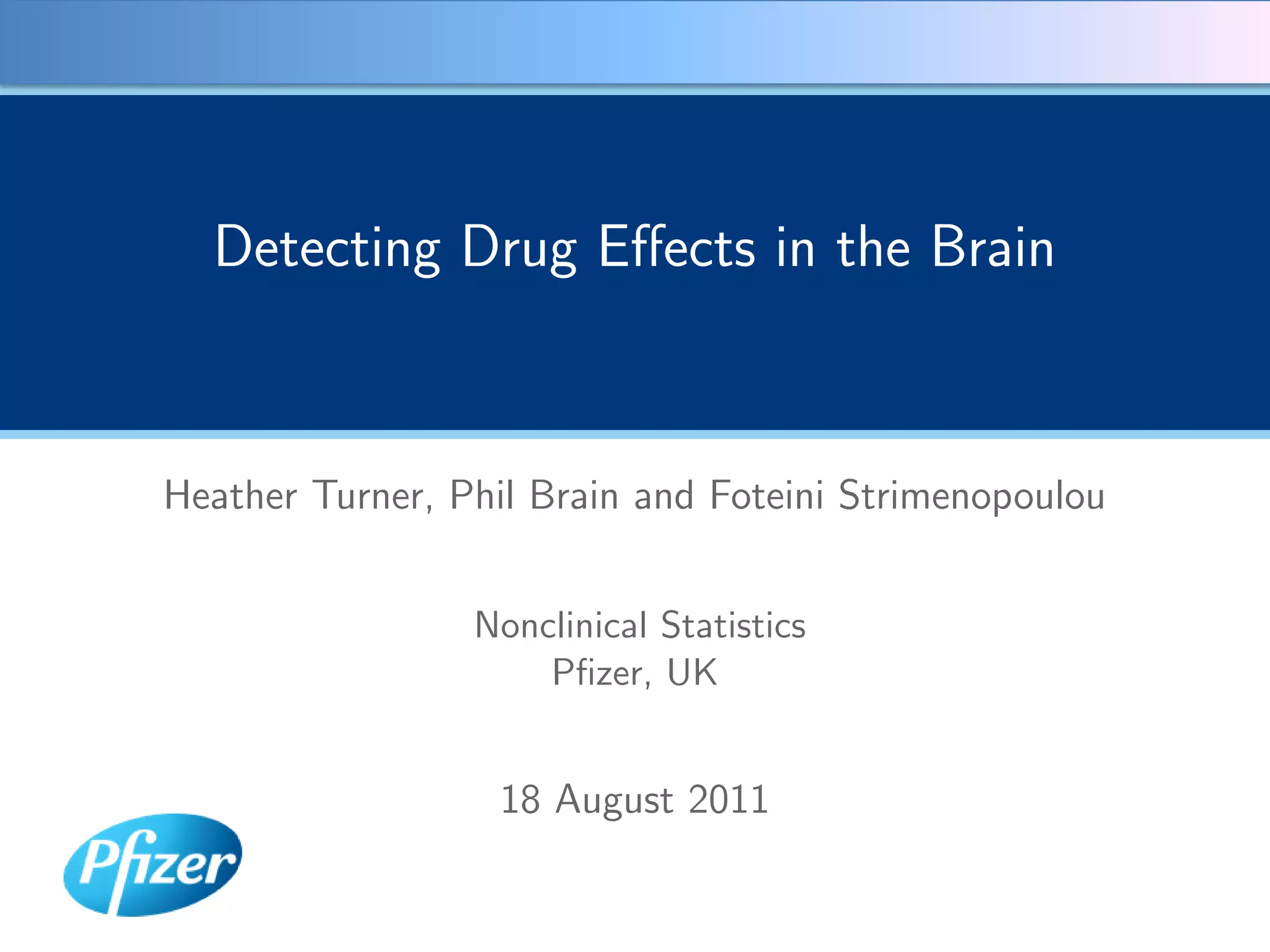 Detecting Drug Effects in the Brain

Heather Turner, Phil Brain and Foteini Strimenopoulou

Nonclinical Statistics
Pfizer, UK

18 August 2011

Pfizer